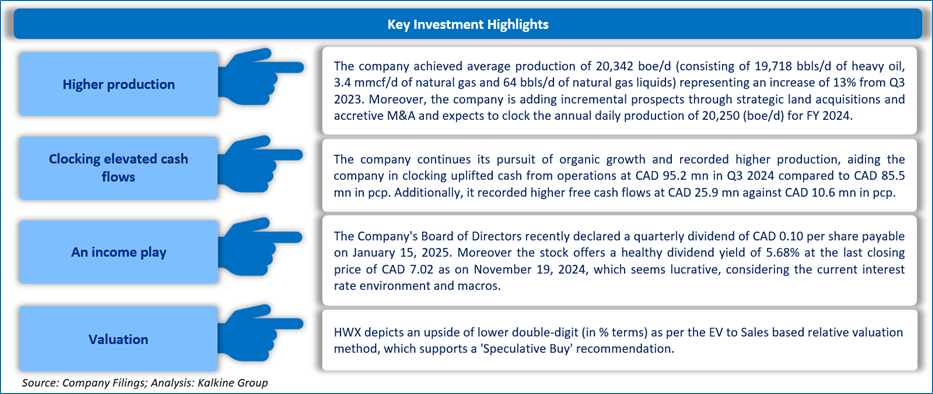 Key Investment Highlights

Higher production

The company achieved average production of 20,342 boe/d (consisting of 19,718 bbls/d of heavy oil, 3.4 mmcf/d of natural gas and 64 bbls/d of natural gas liquids) representing an increase of 13% from Q3 2023. Moreover, the company is adding incremental prospects through strategic land acquisitions and accretive M&A and expects to clock the annual daily production of 20,250 (boe/d) for FY 2024.

Clocking elevated cash flows

The company continues its pursuit of organic growth and recorded higher production, aiding the company in clocking uplifted cash from operations at CAD 95.2 mn in Q3 2024 compared to CAD 85.5 mn in pcp. Additionally, it recorded higher free cash flows at CAD 25.9 mn against CAD 10.6 mn in pcp.

An income play

The Company's Board of Directors recently declared a quarterly dividend of CAD 0.10 per share payable on January 15, 2025. Moreover the stock offers a healthy dividend yield of 5.68% at the last closing price of CAD 7.02 as on November 19, 2024, which seems lucrative, considering the current interest rate environment and macros.

Valuation

HWX depicts an upside of lower double-digit (in % terms) as per the EV to Sales based relative valuation method, which supports a 'Speculative Buy' recommendation.

Source: Company Filings; Analysis: Kalkine Group